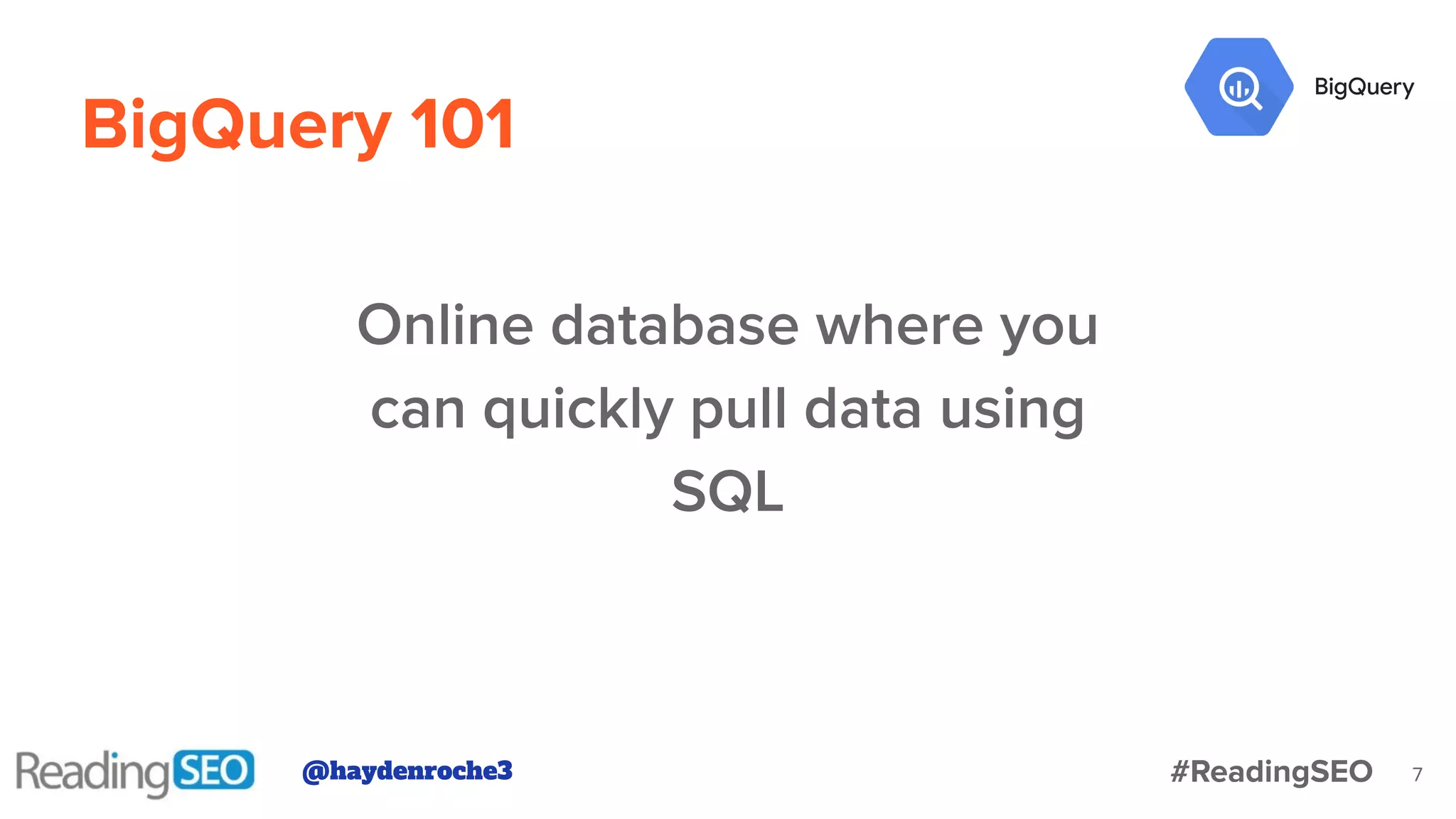 BigQuery 101

BigQuery

Online database where you can quickly pull data using SQL

ReadingSEO @haydenroche3 #ReadingSEO 7